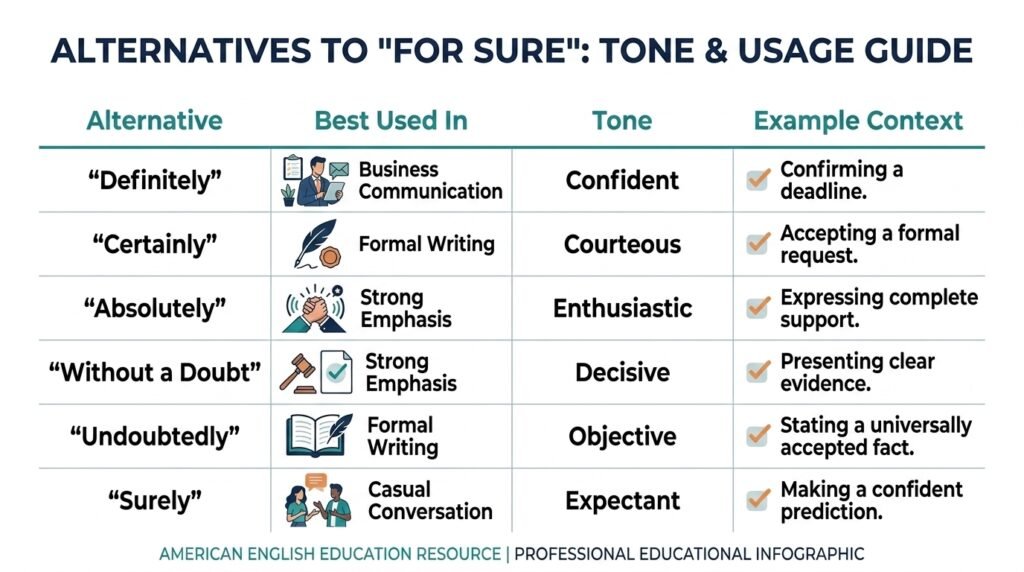 ALTERNATIVES TO "FOR SURE": TONE & USAGE GUIDE

| Alternative | Best Used In | Tone | Example Context |
|---|---|---|---|
| “Definitely” | Business Communication | Confident | Confirming a deadline. |
| “Certainly” | Formal Writing | Courteous | Accepting a formal request. |
| “Absolutely” | Strong Emphasis | Enthusiastic | Expressing complete support. |
| “Without a Doubt” | Strong Emphasis | Decisive | Presenting clear evidence. |
| “Undoubtedly” | Formal Writing | Objective | Stating a universally accepted fact. |
| “Surely” | Casual Conversation | Expectant | Making a confident prediction. |

AMERICAN ENGLISH EDUCATION RESOURCE | PROFESSIONAL EDUCATIONAL INFOGRAPHIC